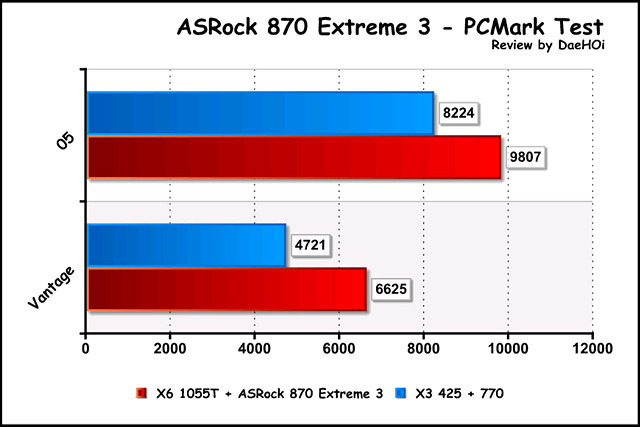 ASRock 870 Extreme 3 - PCMark Test
Review by DaeHOi

05
8224
9807

Vantage
4721
6625

0 2000 4000 6000 8000 10000 12000

X6 1055T + ASRock 870 Extreme 3
X3 425 + 770